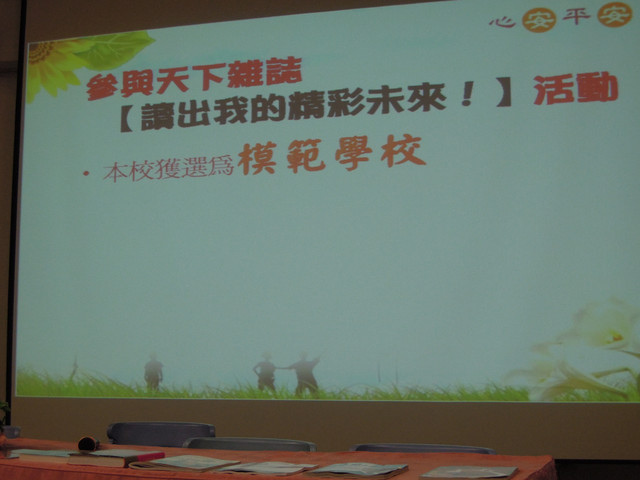 心安平安

參與天下雜誌
【讀出我的精彩未來！】活動

• 本校獲選爲模範學校